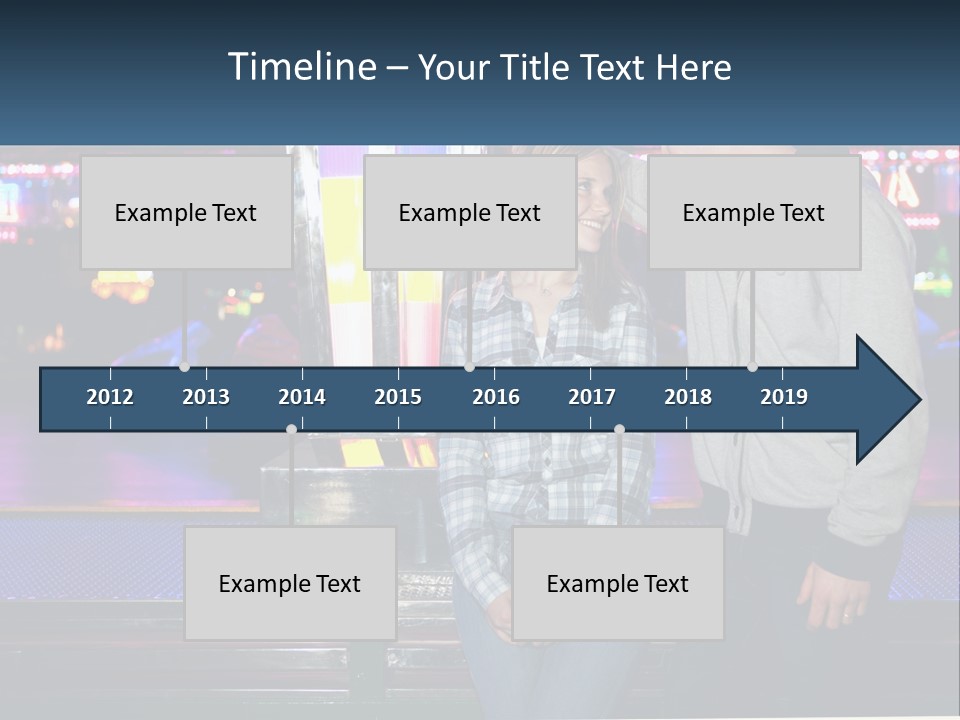 Timeline – Your Title Text Here

Example Text

Example Text

Example Text

2012 2013 2014 2015 2016 2017 2018 2019

Example Text

Example Text